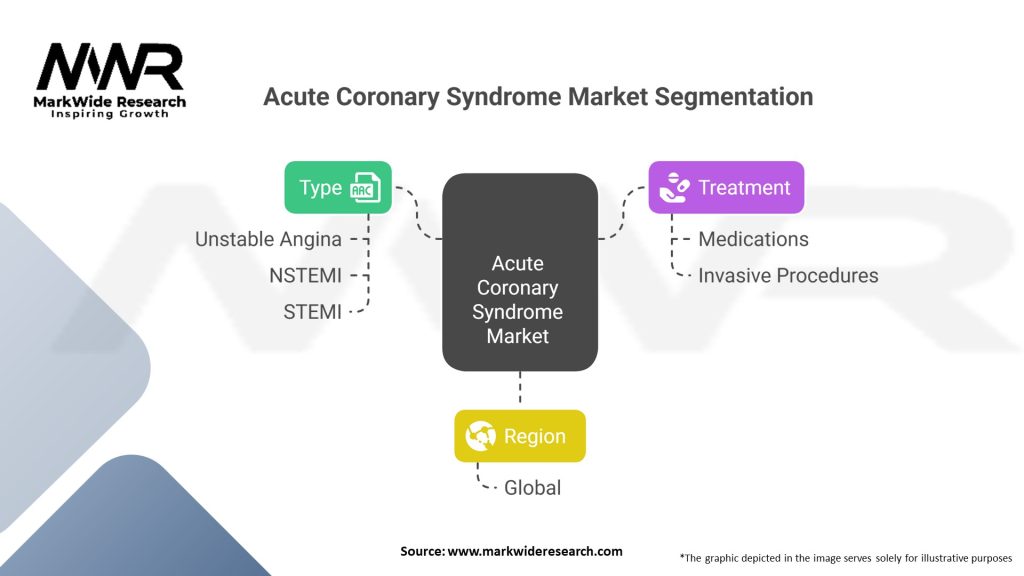 MWR
MarkWide Research
Inspiring Growth

Acute Coronary Syndrome Market Segmentation

Type
AAC

Unstable Angina
NSTEMI
STEMI

Acute Coronary Syndrome Market

Treatment
Medications
Invasive Procedures

Region
Global

Source: www.markwideresearch.com

*The graphic depicted in the image serves solely for illustrative purposes